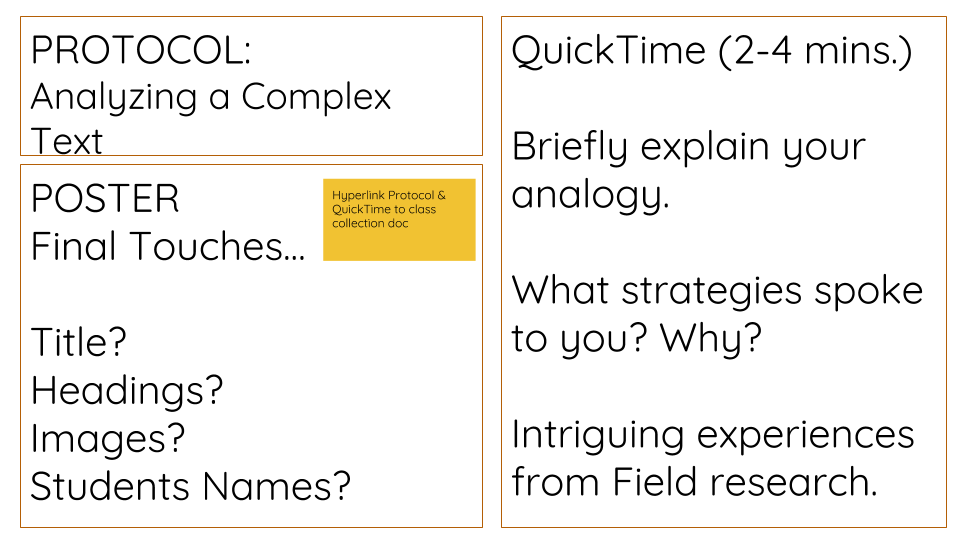 PROTOCOL:
Analyzing a Complex Text

POSTER
Final Touches...

Hyperlink Protocol & QuickTime to class collection doc

Title?
Headings?
Images?
Students Names?

QuickTime (2-4 mins.)

Briefly explain your analogy.

What strategies spoke to you? Why?

Intriguing experiences from Field research.